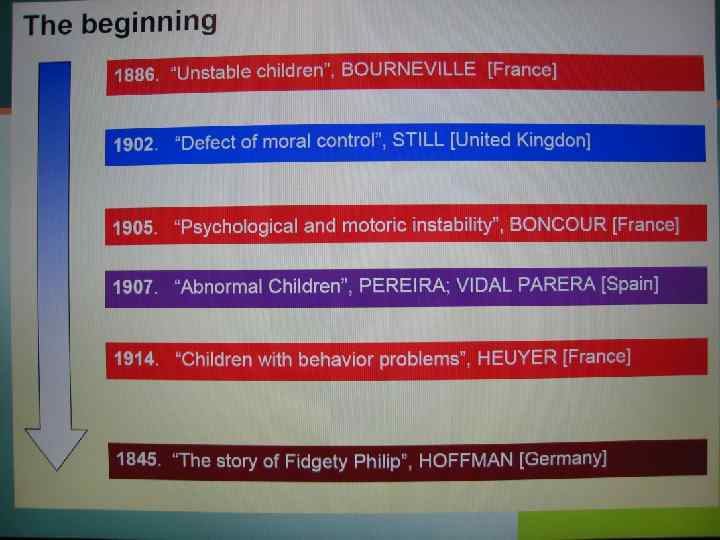 The beginning

1886. "Unstable children", BOURNEVILLE [France]

1902. "Defect of moral control", STILL [United Kingdon]

1905. "Psychological and motoric instability", BONCOUR [France]

1907. "Abnormal Children", PEREIRA; VIDAL PARERA [Spain]

1914. "Children with behavior problems", HEUYER [France]

1845. "The story of Fidgety Philip", HOFFMAN [Germany]